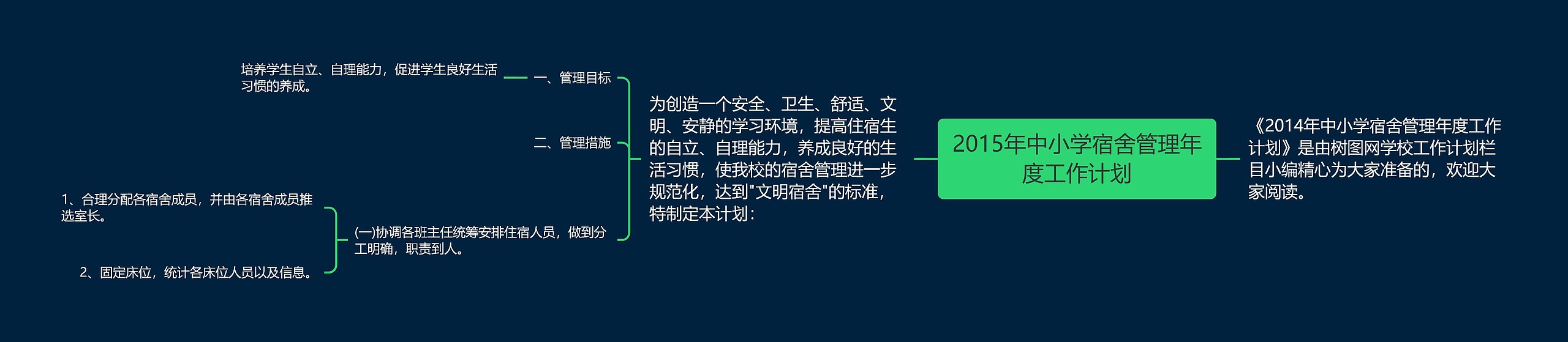 2015年中小学宿舍管理年度工作计划

《2014年中小学宿舍管理年度工作计划》是由树图网学校工作计划栏目小编精心为大家准备的，欢迎大家阅读。

为创造一个安全、卫生、舒适、文明、安静的学习环境，提高住宿生的自立、自理能力，养成良好的生活习惯，使我校的宿舍管理进一步规范化，达到"文明宿舍"的标准，特制定本计划：

一、管理目标

培养学生自立、自理能力，促进学生良好生活习惯的养成。

二、管理措施

(一)协调各班主任统筹安排住宿人员，做到分工明确，职责到人。

1、合理分配各宿舍成员，并由各宿舍成员推选室长。

2、固定床位，统计各床位人员以及信息。